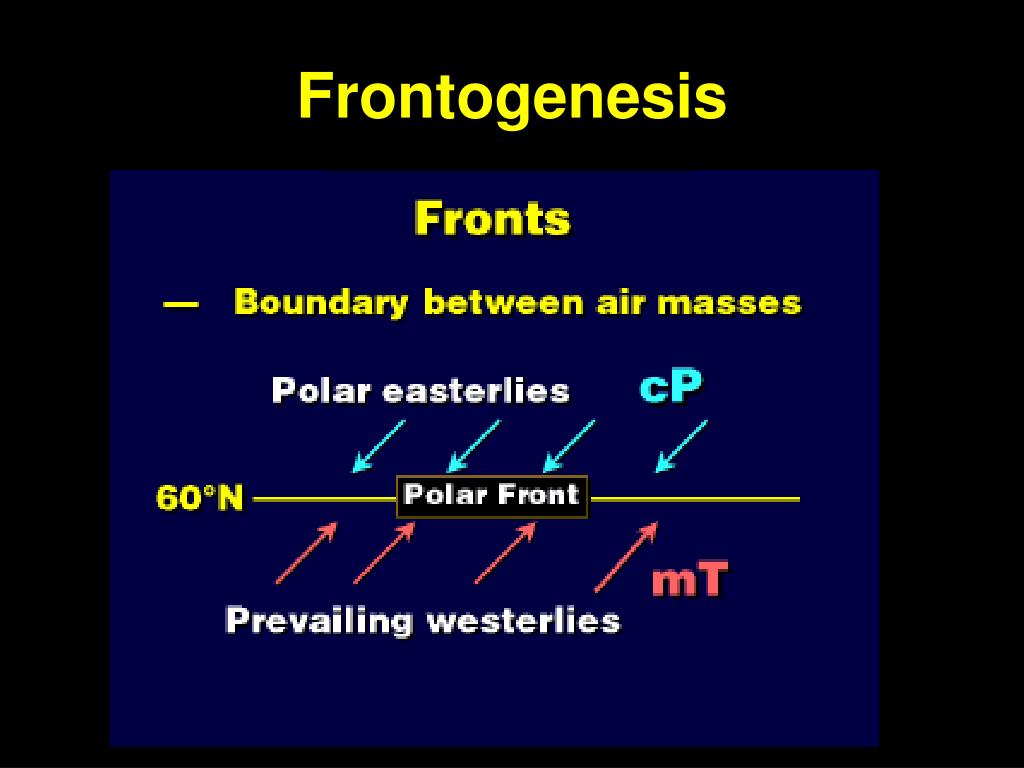 Frontogenesis

Fronts

— Boundary between air masses

Polar easterlies cP

60°N Polar Front

mT

Prevailing westerlies